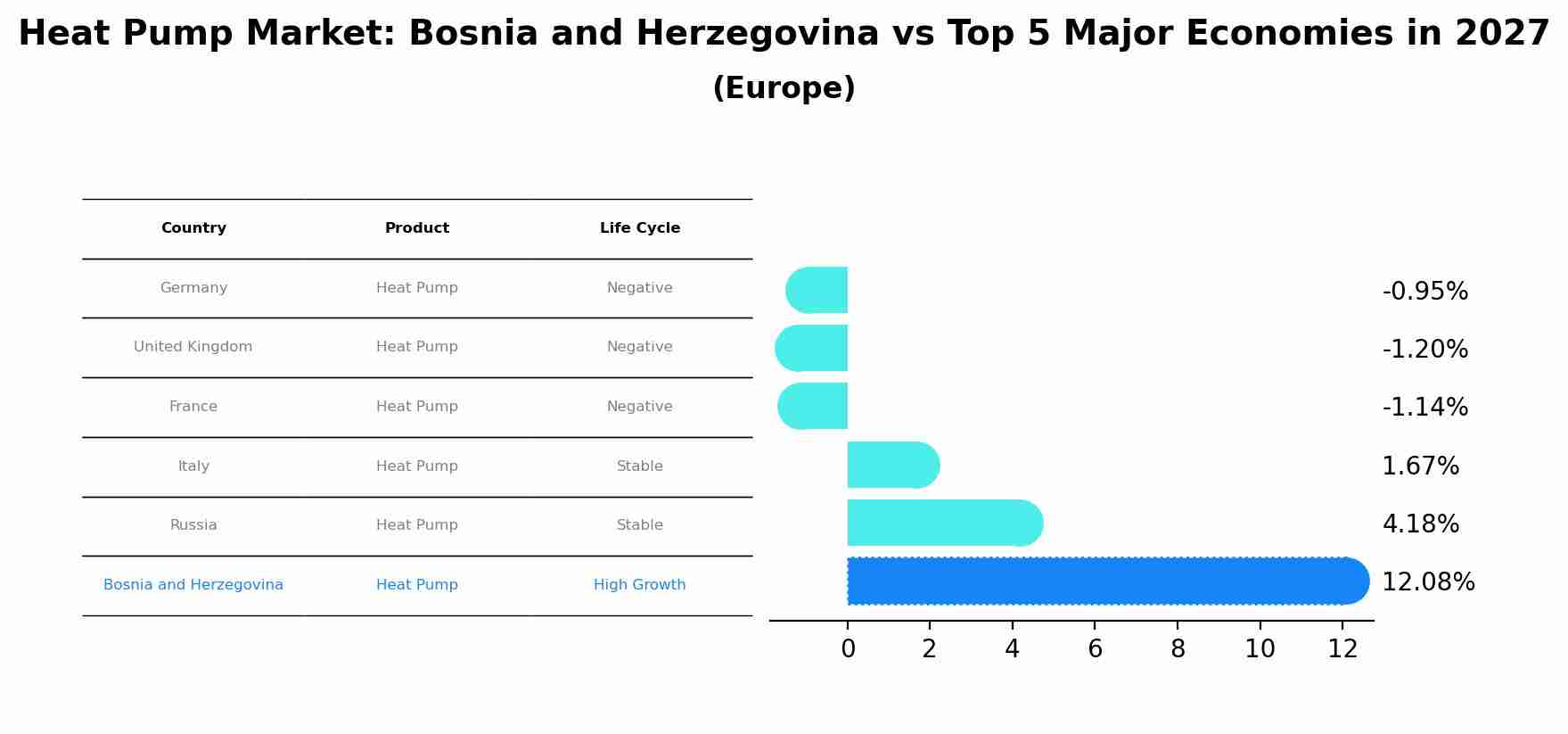 Heat Pump Market: Bosnia and Herzegovina vs Top 5 Major Economies in 2027
(Europe)

| Country | Product | Life Cycle |
|---|---|---|
| Germany | Heat Pump | Negative |
| United Kingdom | Heat Pump | Negative |
| France | Heat Pump | Negative |
| Italy | Heat Pump | Stable |
| Russia | Heat Pump | Stable |
| Bosnia and Herzegovina | Heat Pump | High Growth |

-0.95%
-1.20%
-1.14%
1.67%
4.18%
12.08%

0 2 4 6 8 10 12